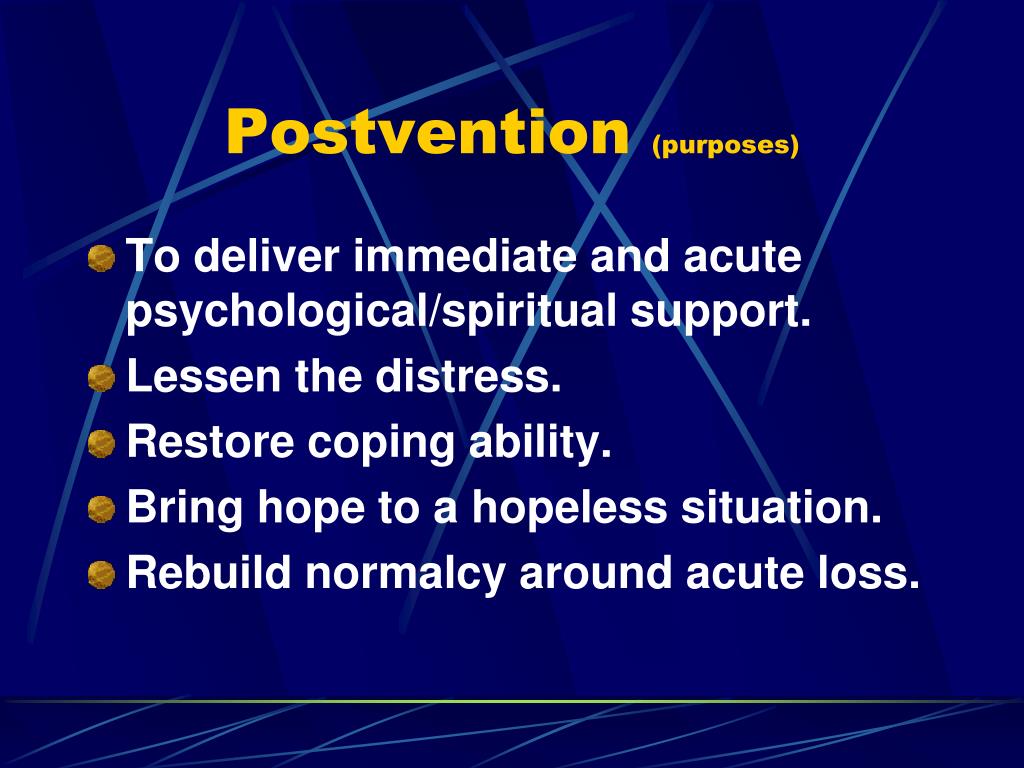 Postvention (purposes)

To deliver immediate and acute psychological/spiritual support.

Lessen the distress.

Restore coping ability.

Bring hope to a hopeless situation.

Rebuild normalcy around acute loss.